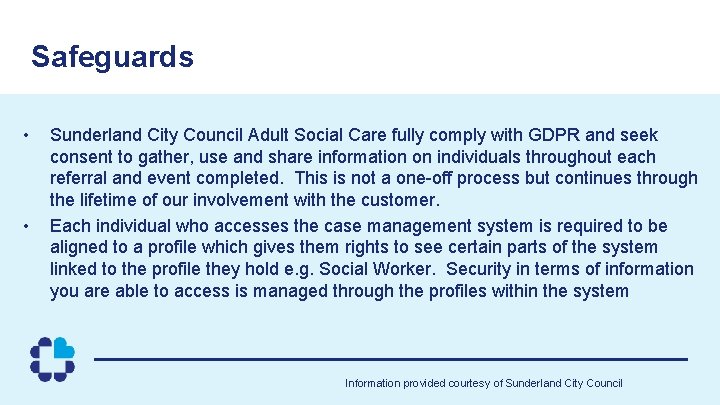 Safeguards

• Sunderland City Council Adult Social Care fully comply with GDPR and seek consent to gather, use and share information on individuals throughout each referral and event completed. This is not a one-off process but continues through the lifetime of our involvement with the customer.

• Each individual who accesses the case management system is required to be aligned to a profile which gives them rights to see certain parts of the system linked to the profile they hold e.g. Social Worker. Security in terms of information you are able to access is managed through the profiles within the system

Information provided courtesy of Sunderland City Council